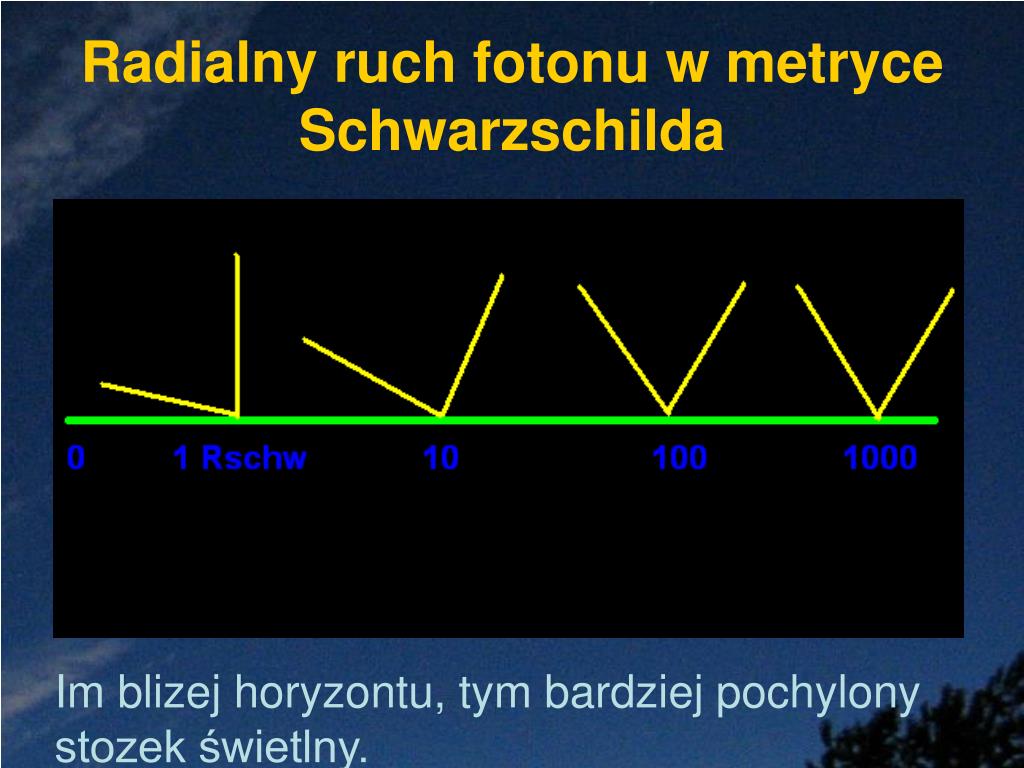 Radialny ruch fotonu w metryce Schwarzschilda

0 1 Rschw 10 100 1000

Im blizej horyzontu, tym bardziej pochylony stozek świetlny.